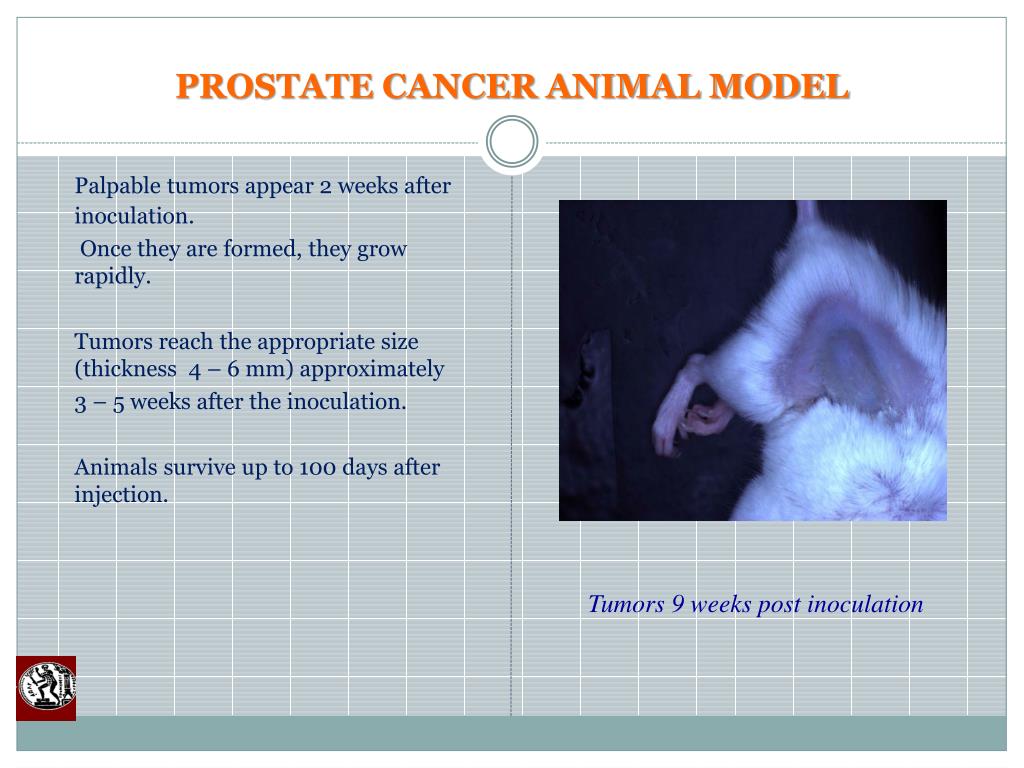 PROSTATE CANCER ANIMAL MODEL

Palpable tumors appear 2 weeks after inoculation.
Once they are formed, they grow rapidly.

Tumors reach the appropriate size (thickness 4 – 6 mm) approximately 3 – 5 weeks after the inoculation.

Animals survive up to 100 days after injection.

Tumors 9 weeks post inoculation